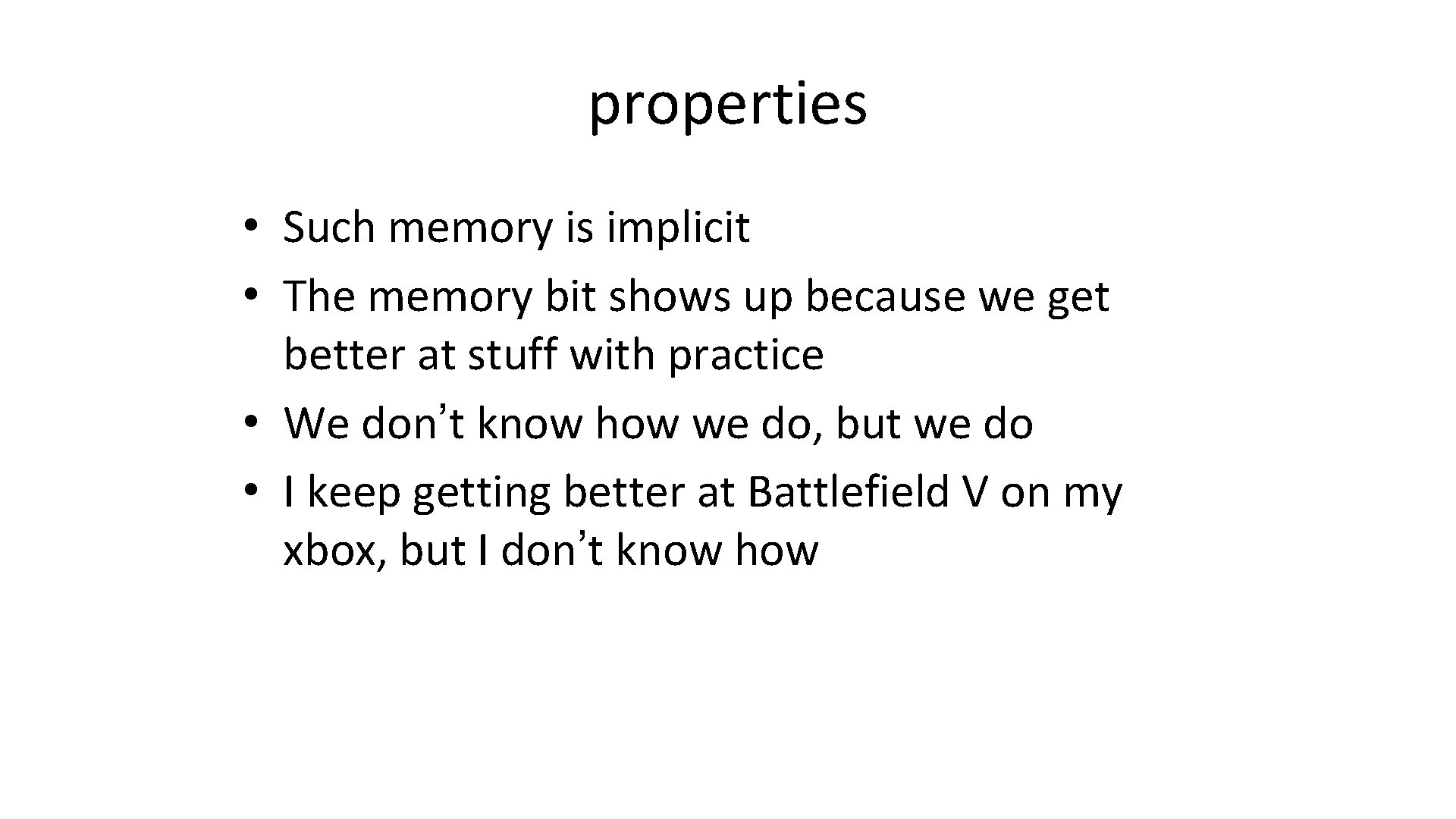 properties

• Such memory is implicit
• The memory bit shows up because we get better at stuff with practice
• We don’t know how we do, but we do
• I keep getting better at Battlefield V on my xbox, but I don’t know how